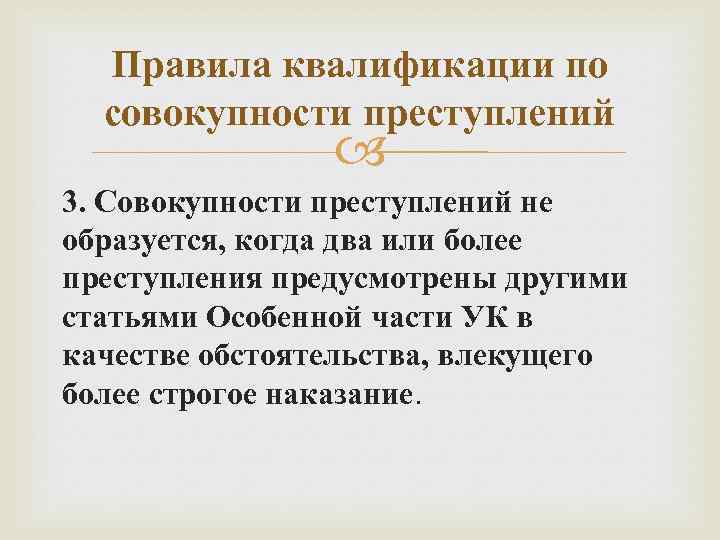 Правила квалификации по совокупности преступлений

3. Совокупности преступлений не образуется, когда два или более преступления предусмотрены другими статьями Особенной части УК в качестве обстоятельства, влекущего более строгое наказание.